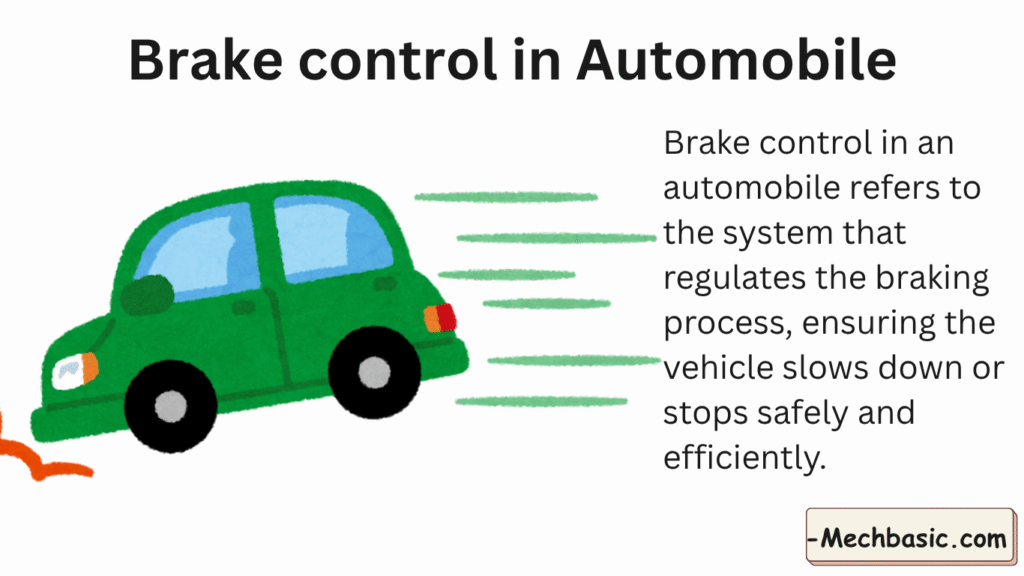 Brake control in Automobile

Brake control in an automobile refers to the system that regulates the braking process, ensuring the vehicle slows down or stops safely and efficiently.

-Mechbasic.com